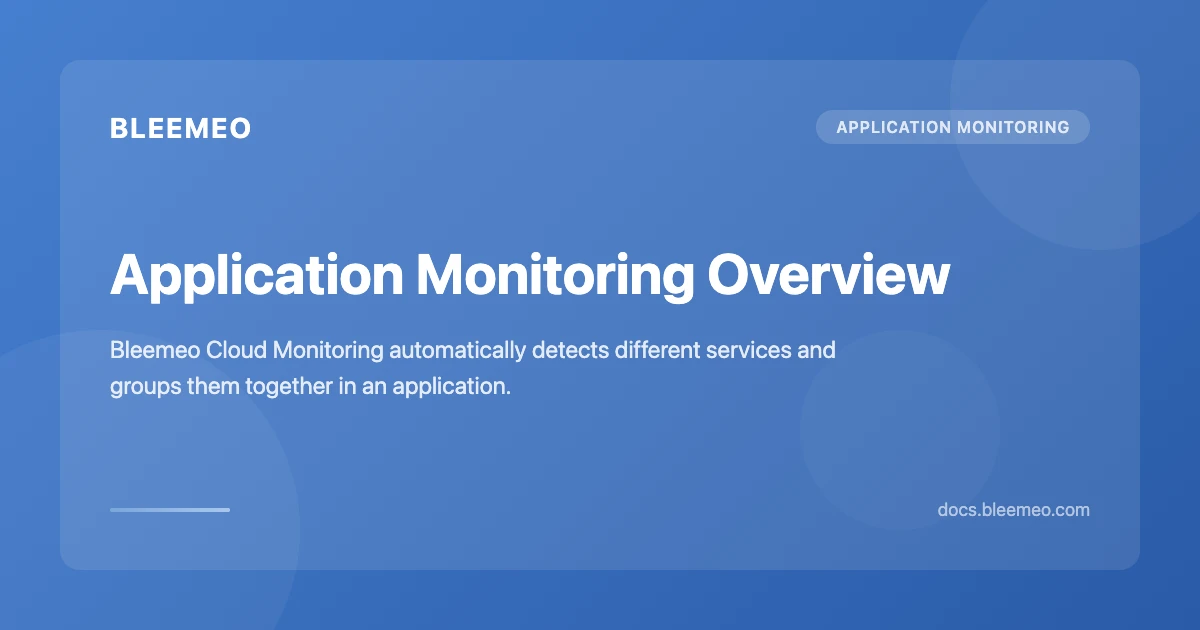 BLEEMEO

APPLICATION MONITORING

Application Monitoring Overview

Bleemeo Cloud Monitoring automatically detects different services and groups them together in an application.

docs.bleemeo.com